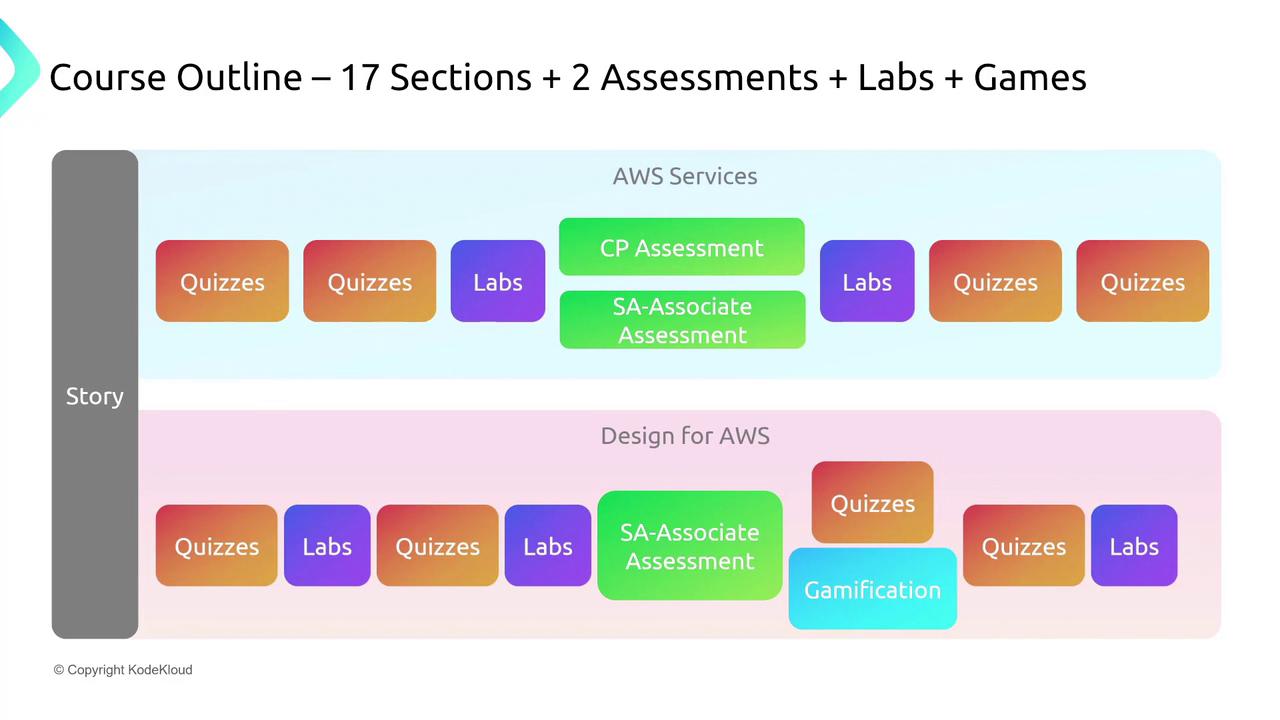 Course Outline – 17 Sections + 2 Assessments + Labs + Games

Story

AWS Services

Quizzes Quizzes Labs CP Assessment SA-Associate Assessment Labs Quizzes Quizzes

Design for AWS

Quizzes Labs Quizzes Labs SA-Associate Assessment Quizzes Gamification Quizzes Labs

© Copyright KodeKloud